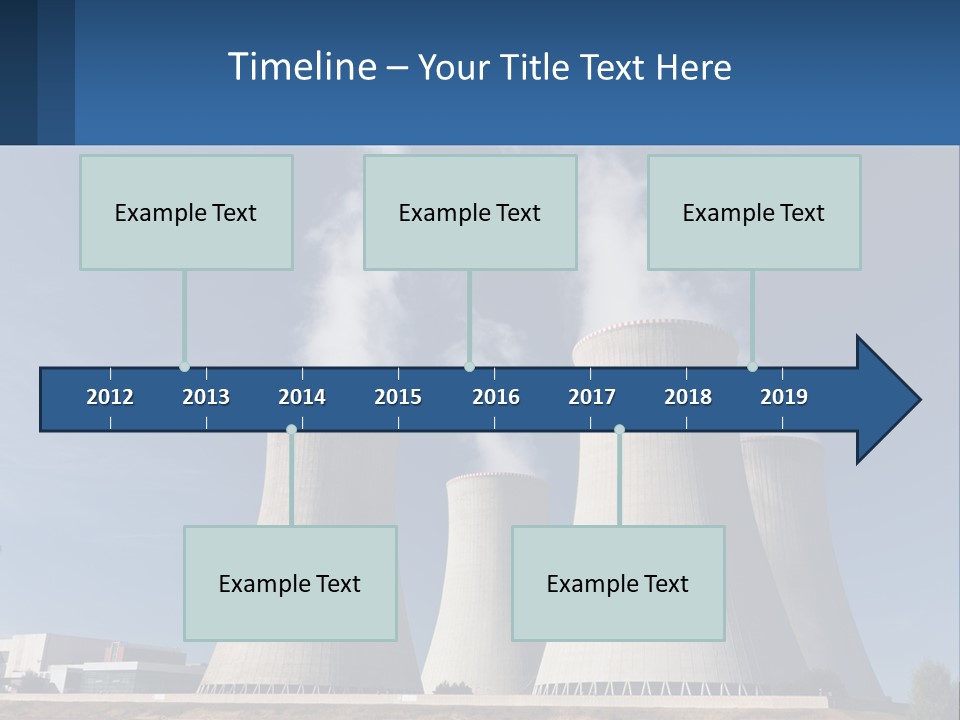 Timeline – Your Title Text Here

Example Text

Example Text

Example Text

2012 2013 2014 2015 2016 2017 2018 2019

Example Text

Example Text